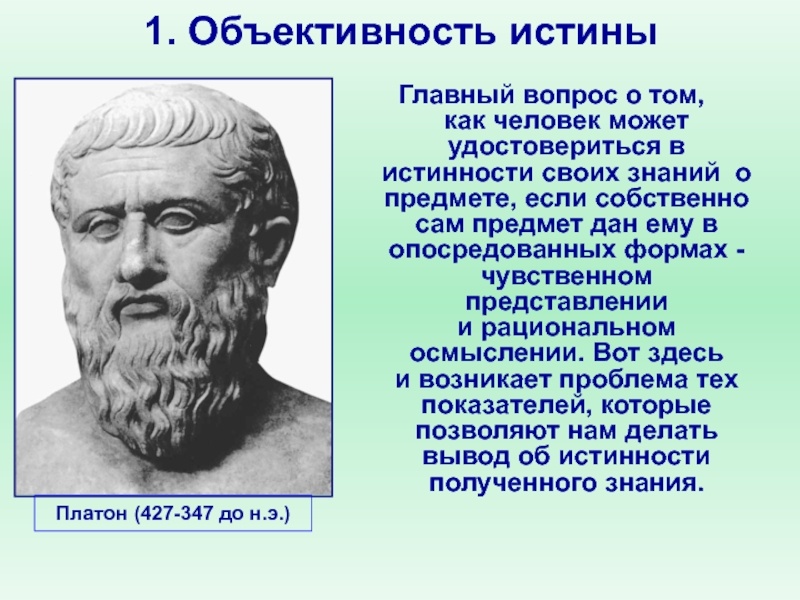 1. Объективность истины

Главный вопрос о том, как человек может удостовериться в истинности своих знаний о предмете, если собственно сам предмет дан ему в опосредованных формах - чувственном представлении и рациональном осмыслении. Вот здесь и возникает проблема тех показателей, которые позволяют нам делать вывод об истинности полученного знания.

Платон (427-347 до н.э.)